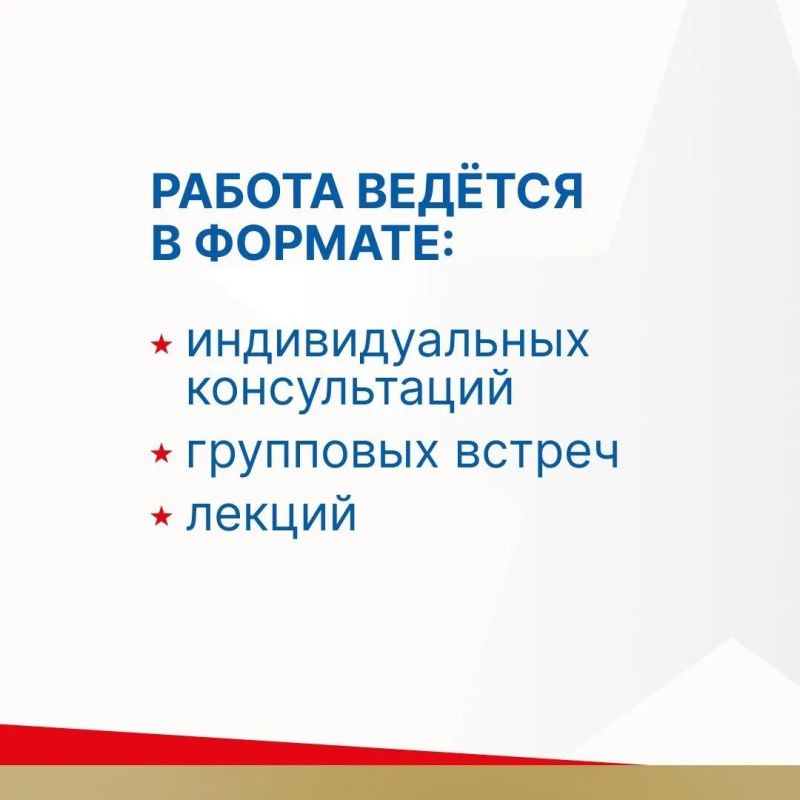 РАБОТА ВЕДЁТСЯ В ФОРМАТЕ:

★ индивидуальных консультаций
★ групповых встреч
★ лекций